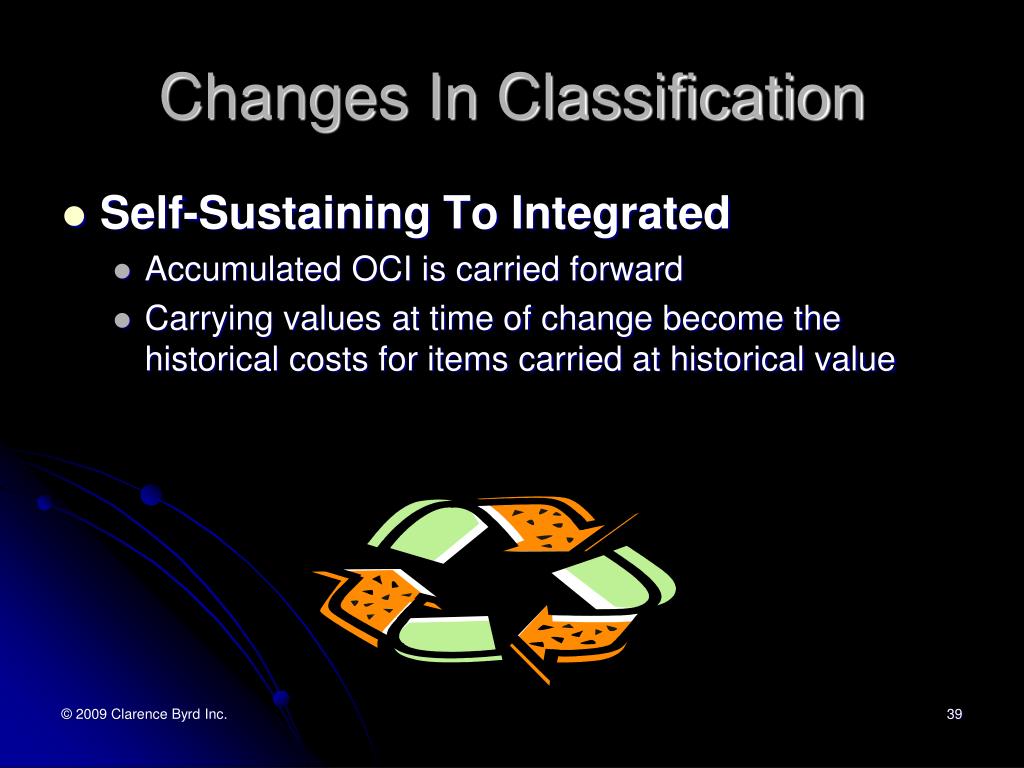 Changes In Classification

Self-Sustaining To Integrated

Accumulated OCI is carried forward

Carrying values at time of change become the historical costs for items carried at historical value

© 2009 Clarence Byrd Inc.

39